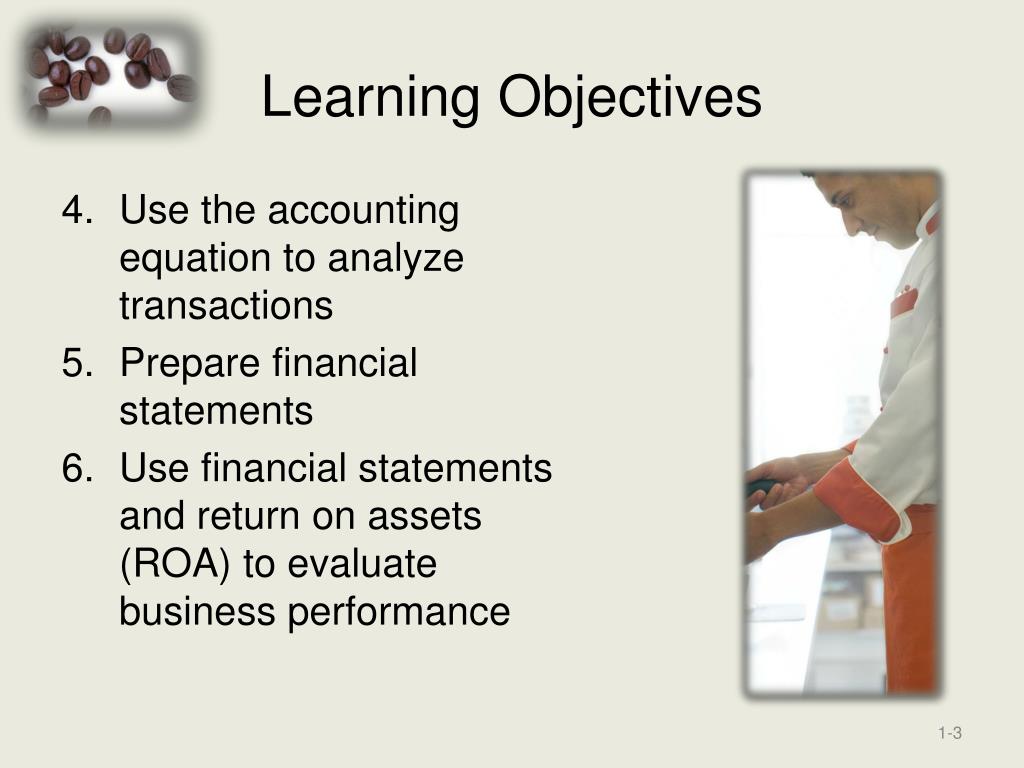 Learning Objectives

4. Use the accounting equation to analyze transactions
5. Prepare financial statements
6. Use financial statements and return on assets (ROA) to evaluate business performance

1-3